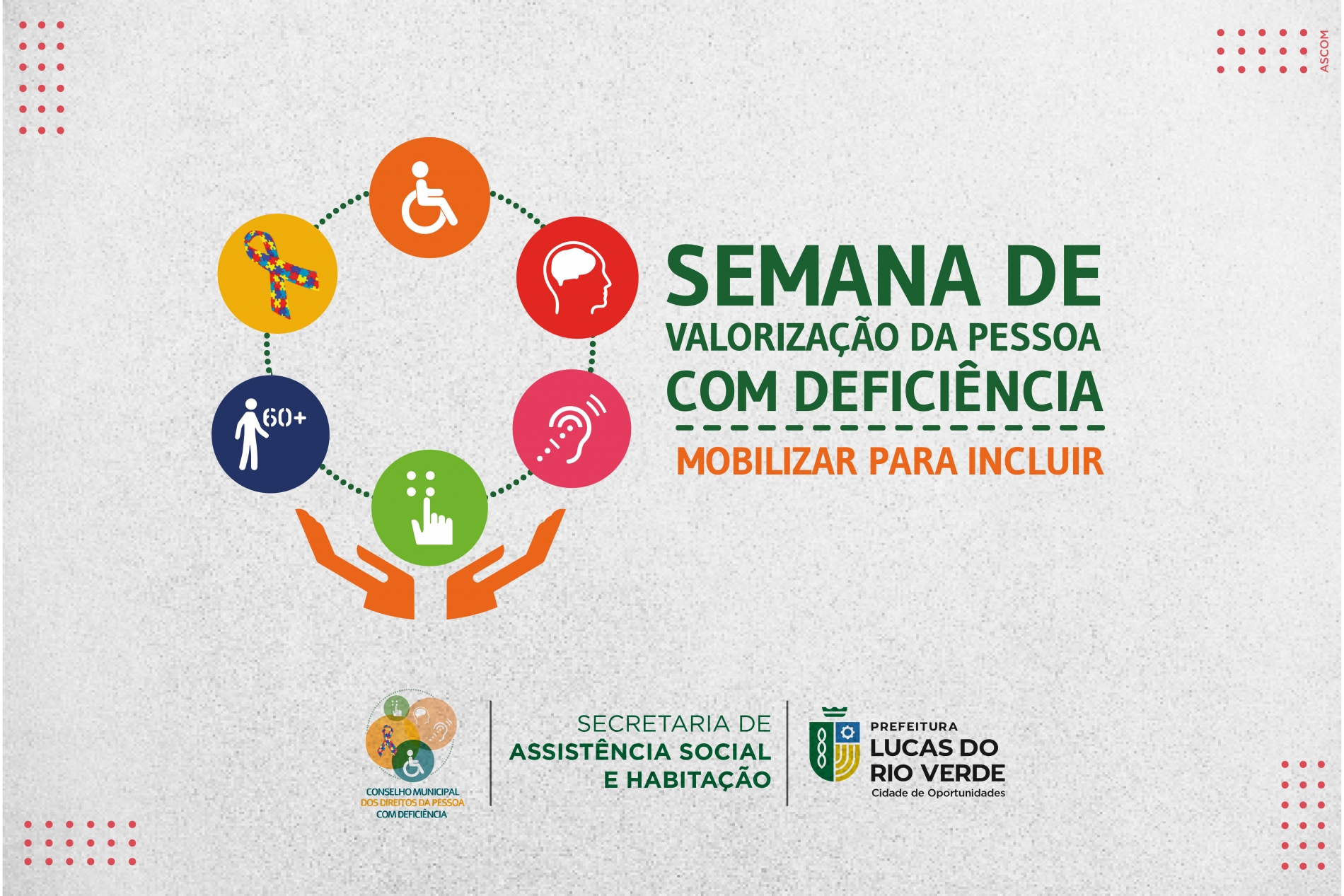 ASCOM

60+

SEMANA DE
VALORIZAÇÃO DA PESSOA
COM DEFICIÊNCIA

MOBILIZAR PARA INCLUIR

CONSELHO MUNICIPAL
DOS DIREITOS DA PESSOA
COM DEFICIÊNCIA

SECRETARIA DE
ASSISTÊNCIA SOCIAL
E HABITAÇÃO

PREFEITURA
LUCAS DO
RIO VERDE
Cidade de Oportunidades